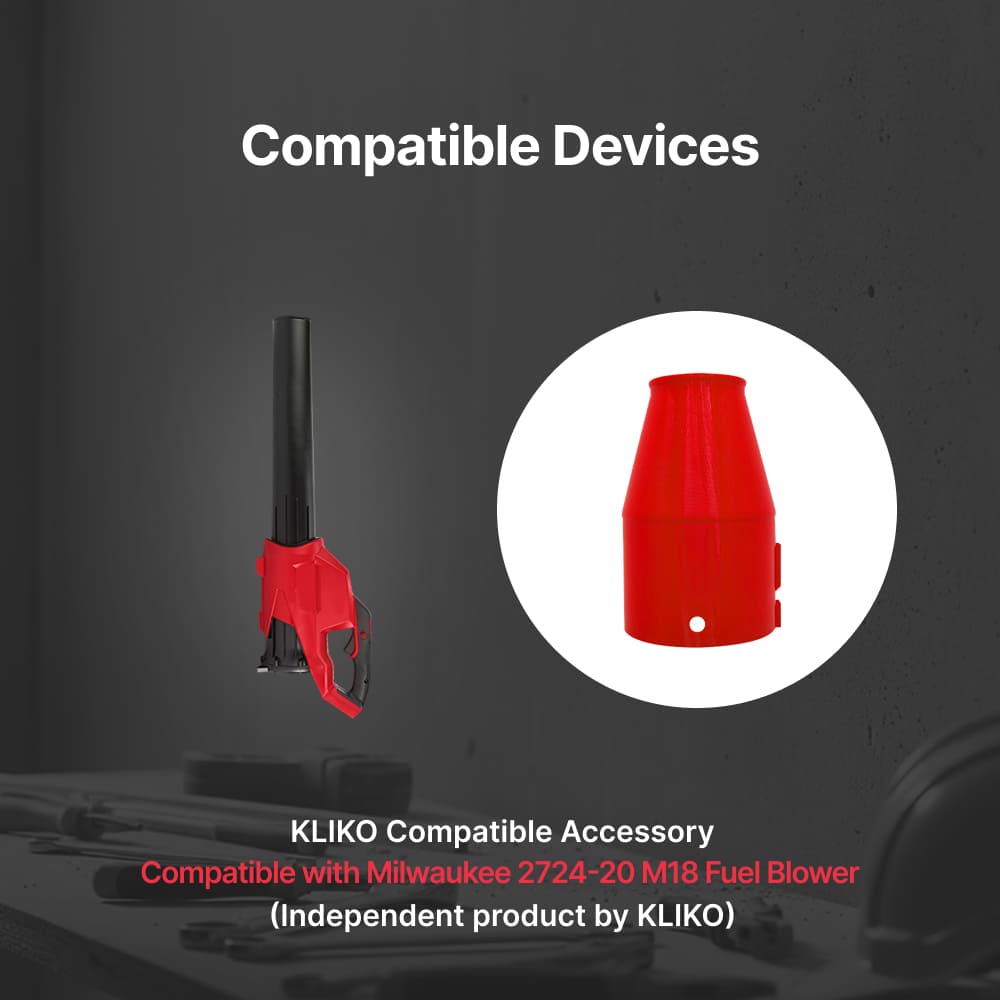 Compatible Devices

KLIKO Compatible Accessory
Compatible with Milwaukee 2724-20 M18 Fuel Blower
(Independent product by KLIKO)